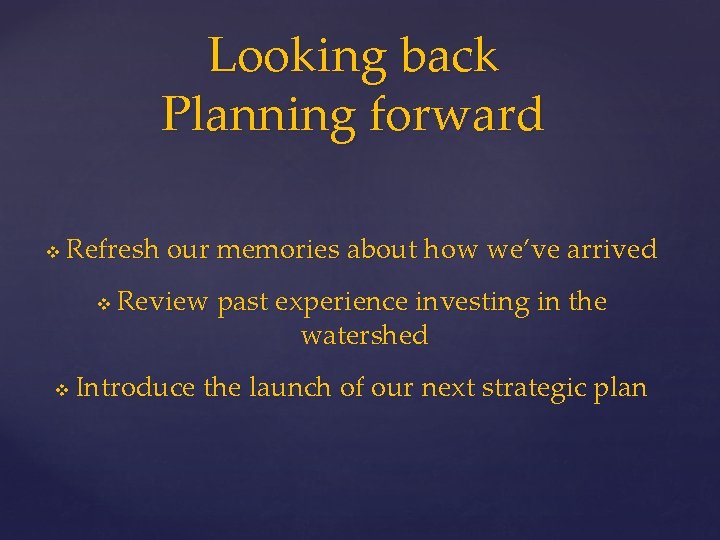 Looking back
Planning forward

❖ Refresh our memories about how we've arrived

❖ Review past experience investing in the watershed

❖ Introduce the launch of our next strategic plan